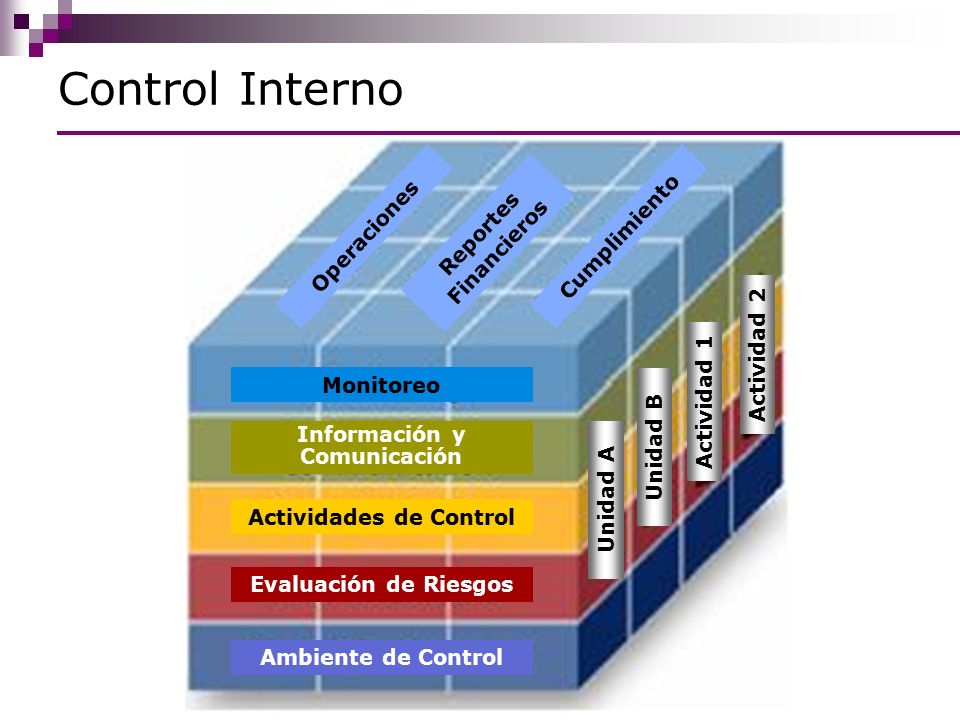 Control Interno

Operaciones

Reportes Financieros

Cumplimiento

Monitoreo

Información y Comunicación

Actividades de Control

Evaluación de Riesgos

Ambiente de Control

Unidad A

Unidad B

Actividad 1

Actividad 2